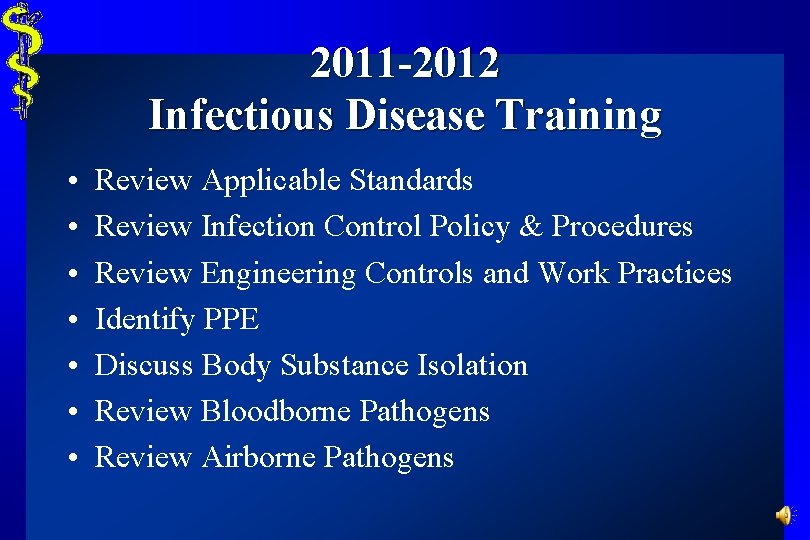 2011-2012
Infectious Disease Training

• Review Applicable Standards
• Review Infection Control Policy & Procedures
• Review Engineering Controls and Work Practices
• Identify PPE
• Discuss Body Substance Isolation
• Review Bloodborne Pathogens
• Review Airborne Pathogens